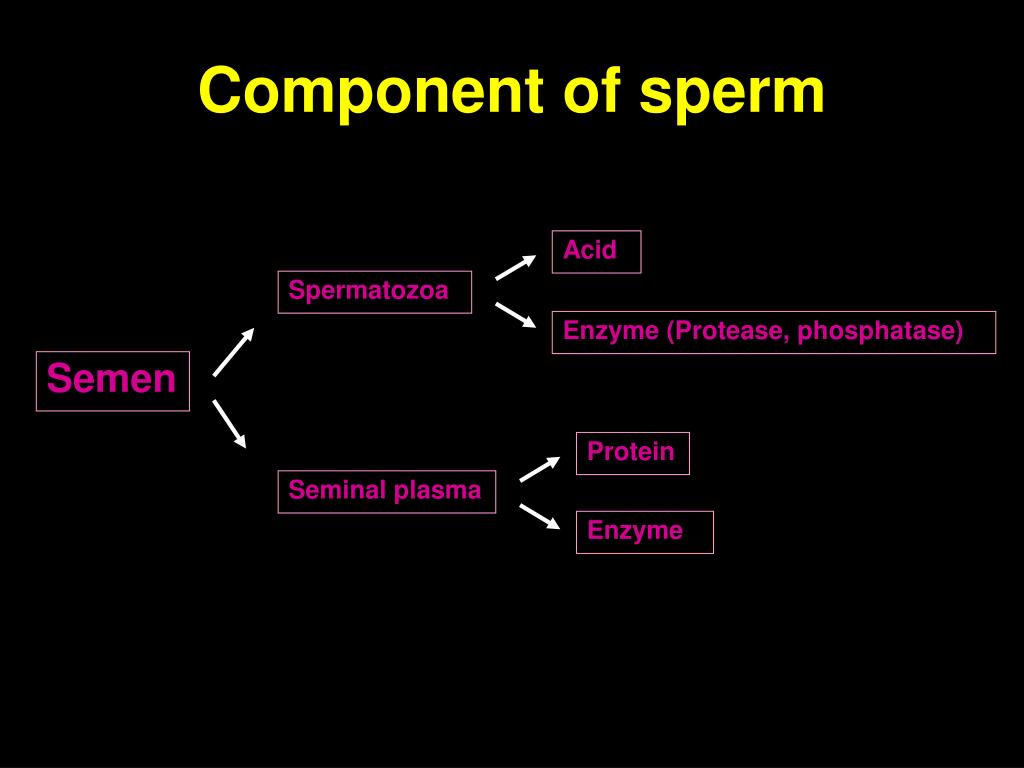 Component of sperm

Semen

Spermatozoa

Acid

Enzyme (Protease, phosphatase)

Seminal plasma

Protein

Enzyme